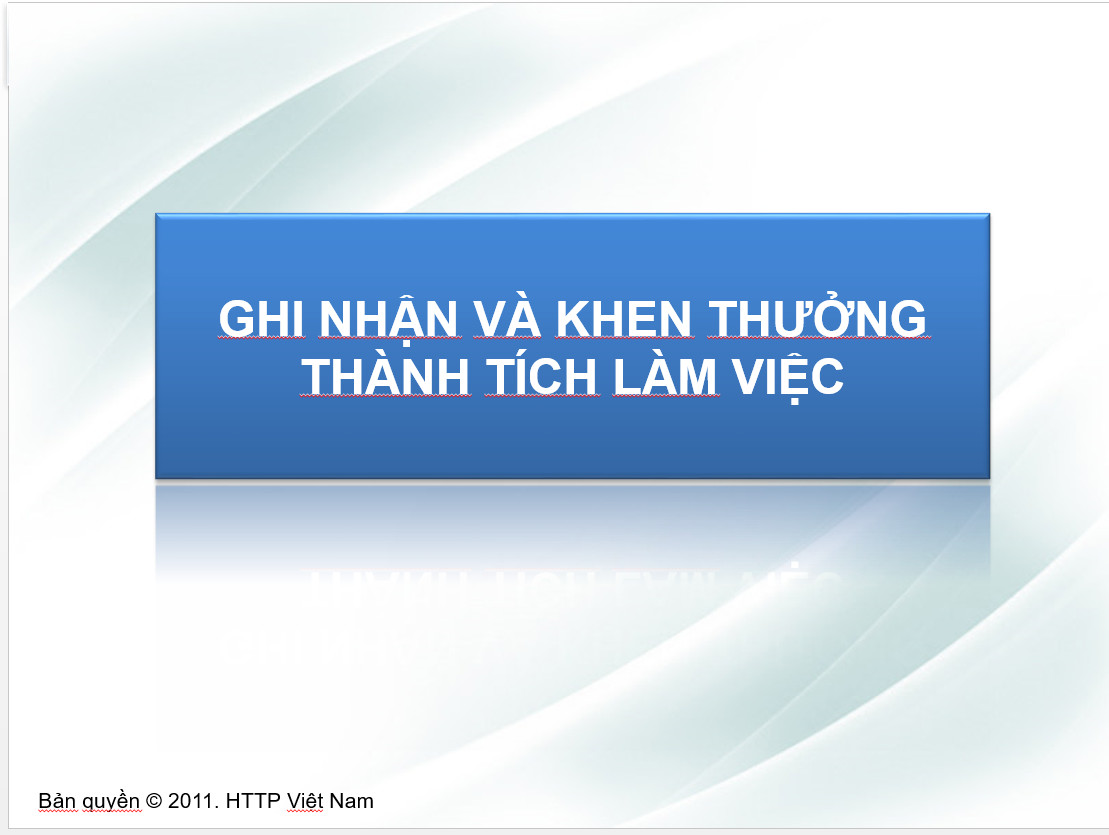 GHI NHẬN VÀ KHEN THƯỞNG THÀNH TÍCH LÀM VIỆC

Bản quyền © 2011. HTTP Việt Nam